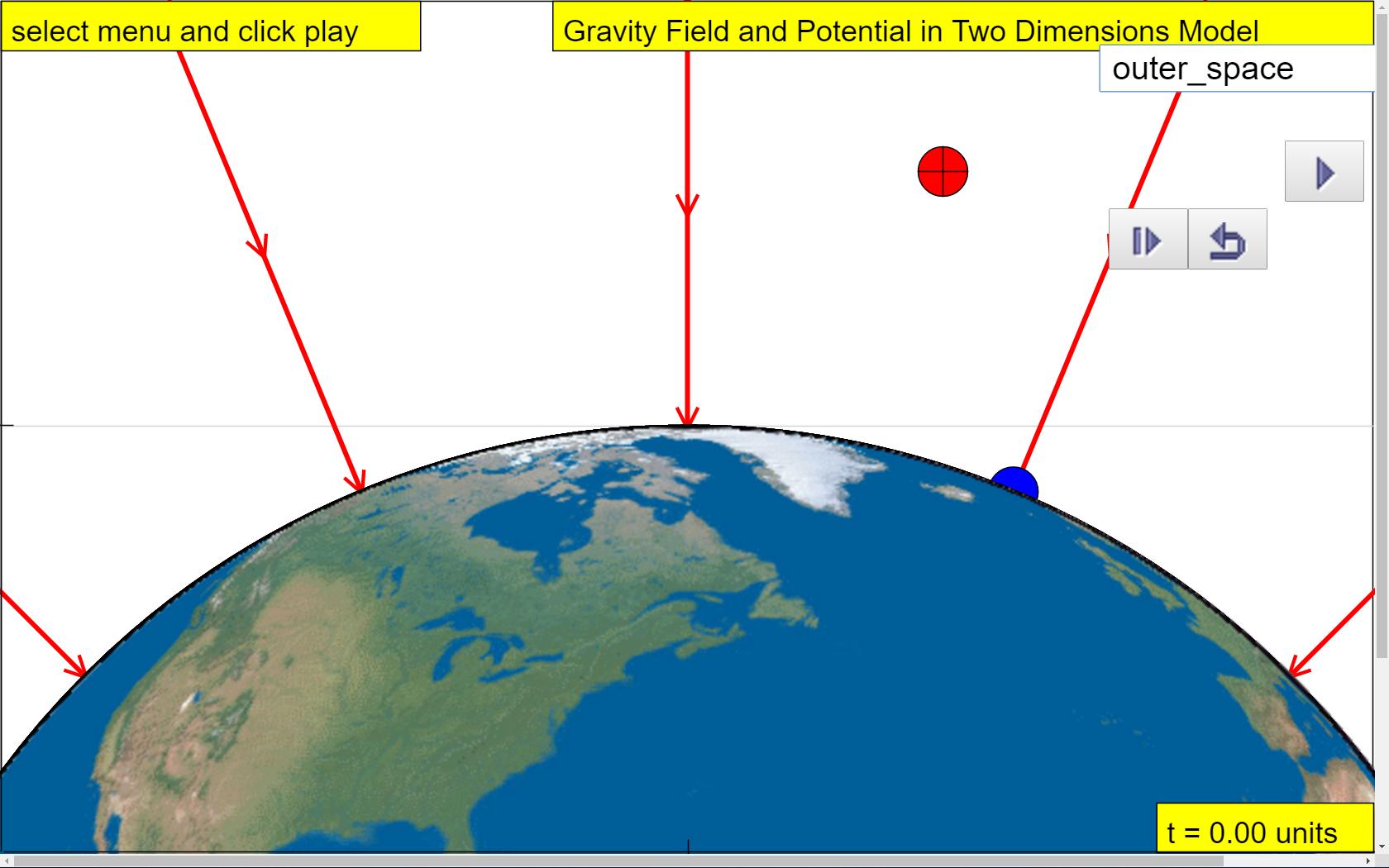 select menu and click play

Gravity Field and Potential in Two Dimensions Model

outer_space

t = 0.00 units